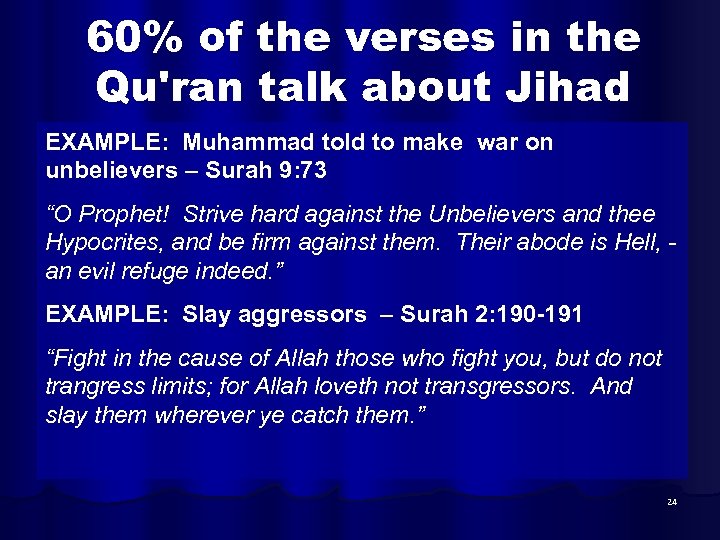 60% of the verses in the Qu'ran talk about Jihad

EXAMPLE: Muhammad told to make war on unbelievers – Surah 9:73

“O Prophet! Strive hard against the Unbelievers and thee Hypocrites, and be firm against them. Their abode is Hell, - an evil refuge indeed.”

EXAMPLE: Slay aggressors – Surah 2:190-191

“Fight in the cause of Allah those who fight you, but do not trangress limits; for Allah loveth not transgressors. And slay them wherever ye catch them.”

24